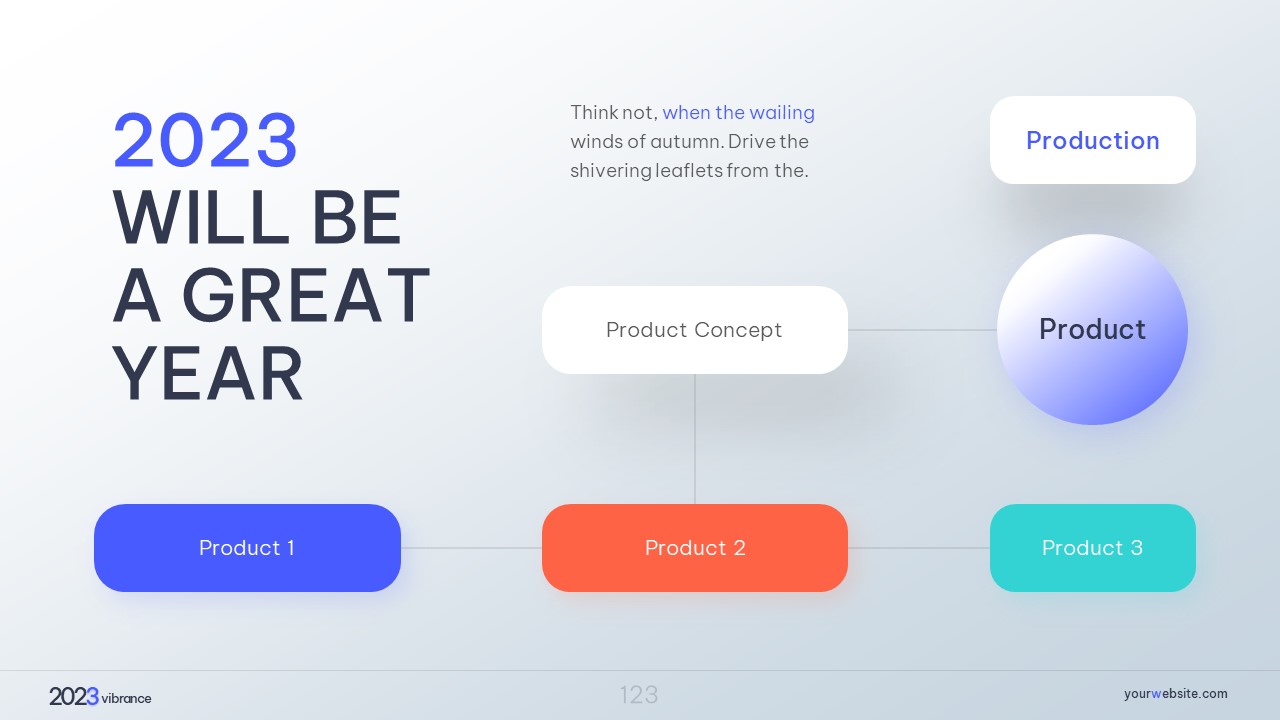 2023
WILL BE
A GREAT
YEAR

Think not, when the wailing winds of autumn. Drive the shivering leaflets from the.

Production

Product Concept

Product

Product 1

Product 2

Product 3

2023 vibrance

123

yourwebsite.com